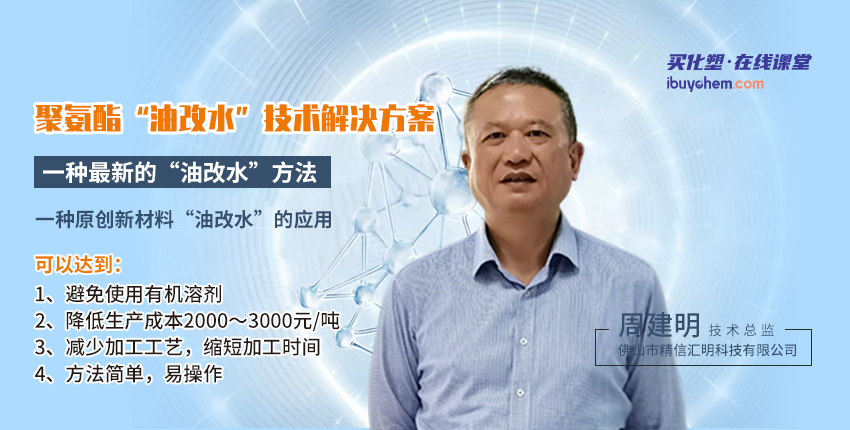 买化塑·在线课堂
ibuychem.com

聚氨酯“油改水”技术解决方案

一种最新的“油改水”方法

一种原创新材料“油改水”的应用

可以达到：
1、避免使用有机溶剂
2、降低生产成本2000～3000元/吨
3、减少加工工艺，缩短加工时间
4、方法简单，易操作

周建明 技术总监
佛山市精信汇明科技有限公司